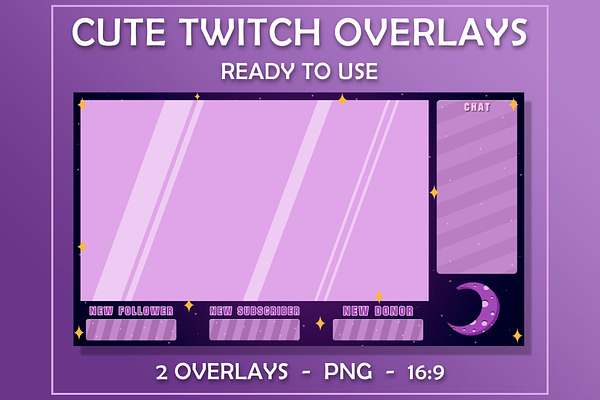 CUTE TWITCH OVERLAYS
READY TO USE

CHAT

NEW FOLLOWER
NEW SUBSCRIBER
NEW DONOR

2 OVERLAYS - PNG - 16:9